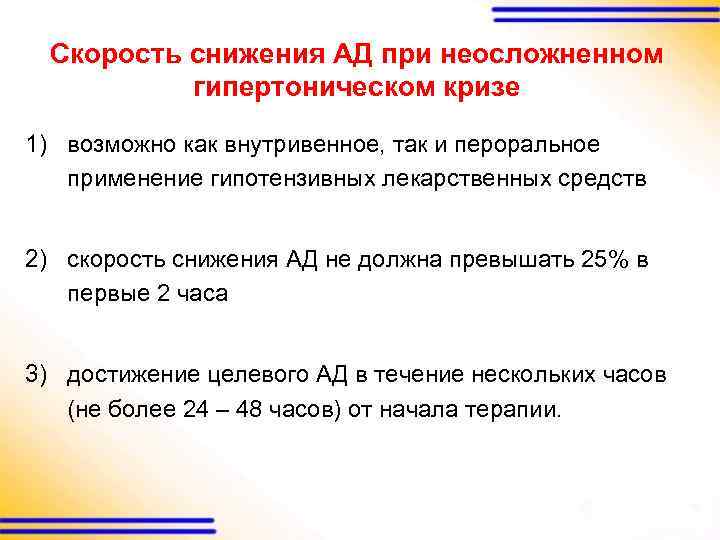 Скорость снижения АД при неосложненном гипертоническом кризе

1) возможно как внутривенное, так и пероральное применение гипотензивных лекарственных средств

2) скорость снижения АД не должна превышать 25% в первые 2 часа

3) достижение целевого АД в течение нескольких часов (не более 24 – 48 часов) от начала терапии.